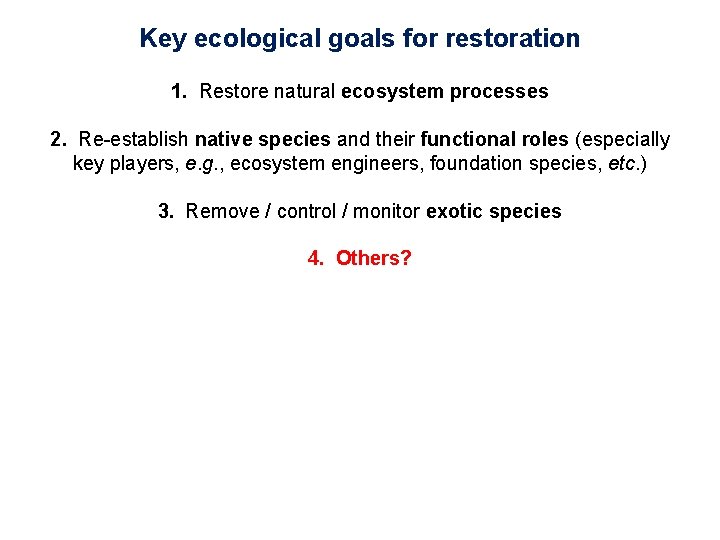 Key ecological goals for restoration

1. Restore natural ecosystem processes

2. Re-establish native species and their functional roles (especially key players, e.g., ecosystem engineers, foundation species, etc.)

3. Remove / control / monitor exotic species

4. Others?